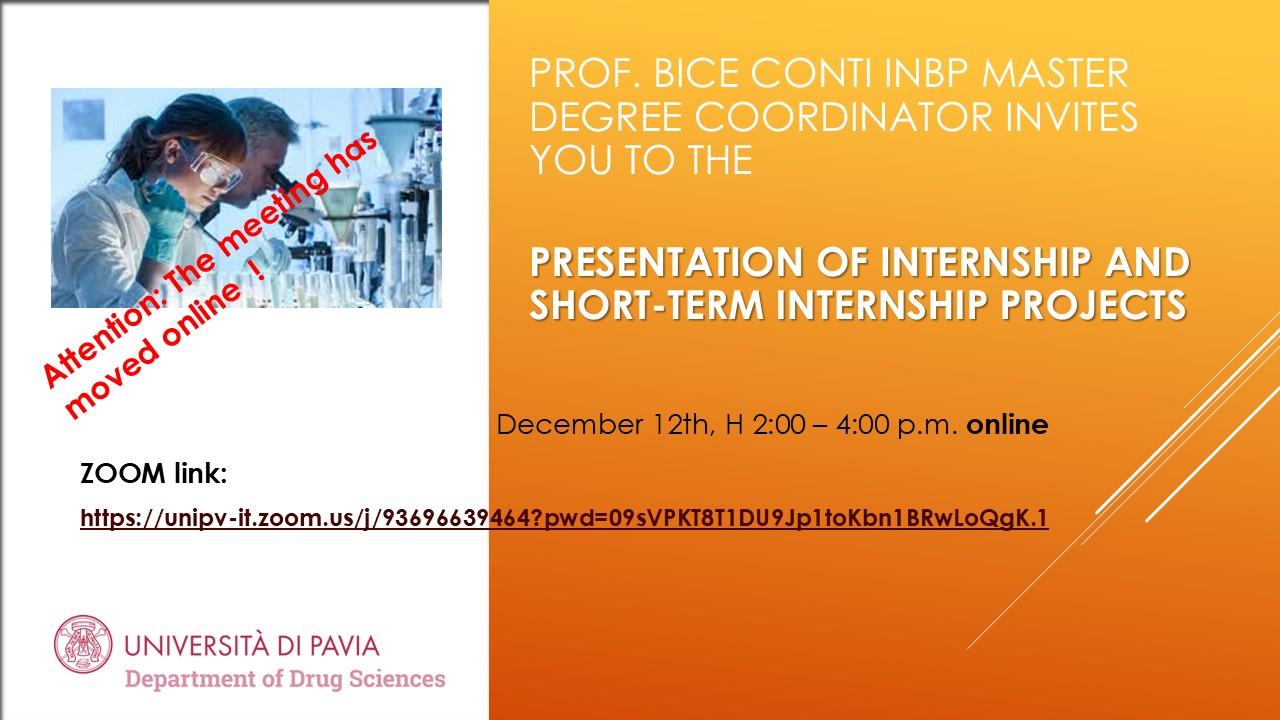 Attention: The meeting has moved online !

PROF. BICE CONTI INBP MASTER DEGREE COORDINATOR INVITES YOU TO THE

PRESENTATION OF INTERNSHIP AND SHORT-TERM INTERNSHIP PROJECTS

December 12th, H 2:00 – 4:00 p.m. online

ZOOM link:

https://unipv-it.zoom.us/j/93696639464?pwd=09sVPKT8T1DU9Jp1toKbn1BRwLoQgK.1

UNIVERSITÀ DI PAVIA
Department of Drug Sciences